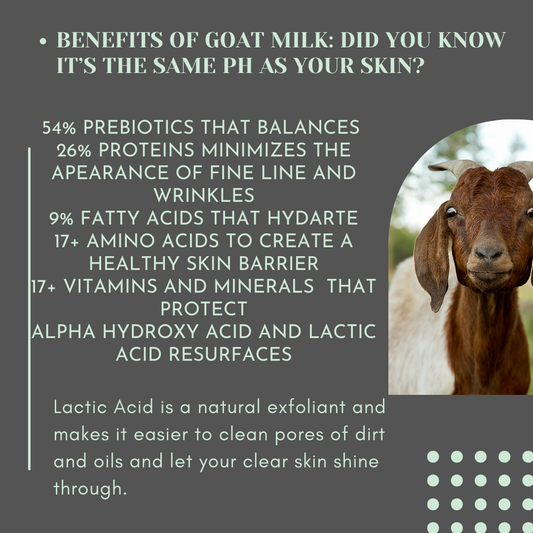 • BENEFITS OF GOAT MILK: DID YOU KNOW IT'S THE SAME PH AS YOUR SKIN?

54% PREBIOTICS THAT BALANCES
26% PROTEINS MINIMIZES THE APEARANCE OF FINE LINE AND WRINKLES
9% FATTY ACIDS THAT HYDARTE
17+ AMINO ACIDS TO CREATE A HEALTHY SKIN BARRIER
17+ VITAMINS AND MINERALS THAT PROTECT
ALPHA HYDROXY ACID AND LACTIC ACID RESURFACES

Lactic Acid is a natural exfoliant and makes it easier to clean pores of dirt and oils and let your clear skin shine through.